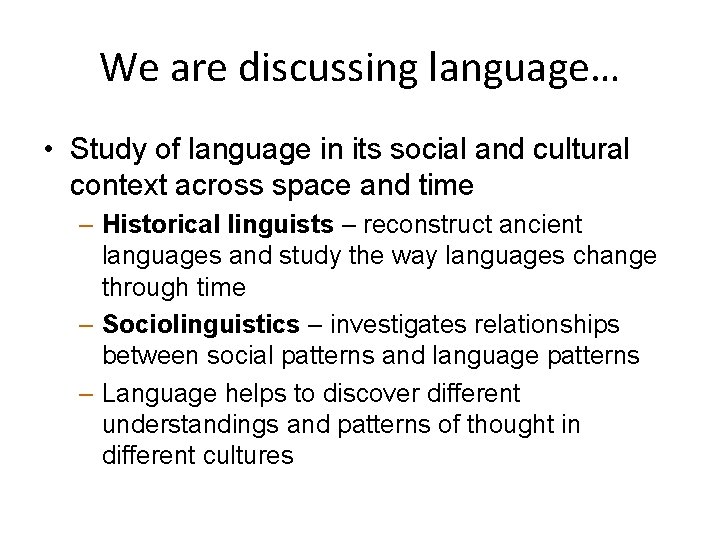 We are discussing language…

• Study of language in its social and cultural context across space and time

– Historical linguists – reconstruct ancient languages and study the way languages change through time

– Sociolinguistics – investigates relationships between social patterns and language patterns

– Language helps to discover different understandings and patterns of thought in different cultures